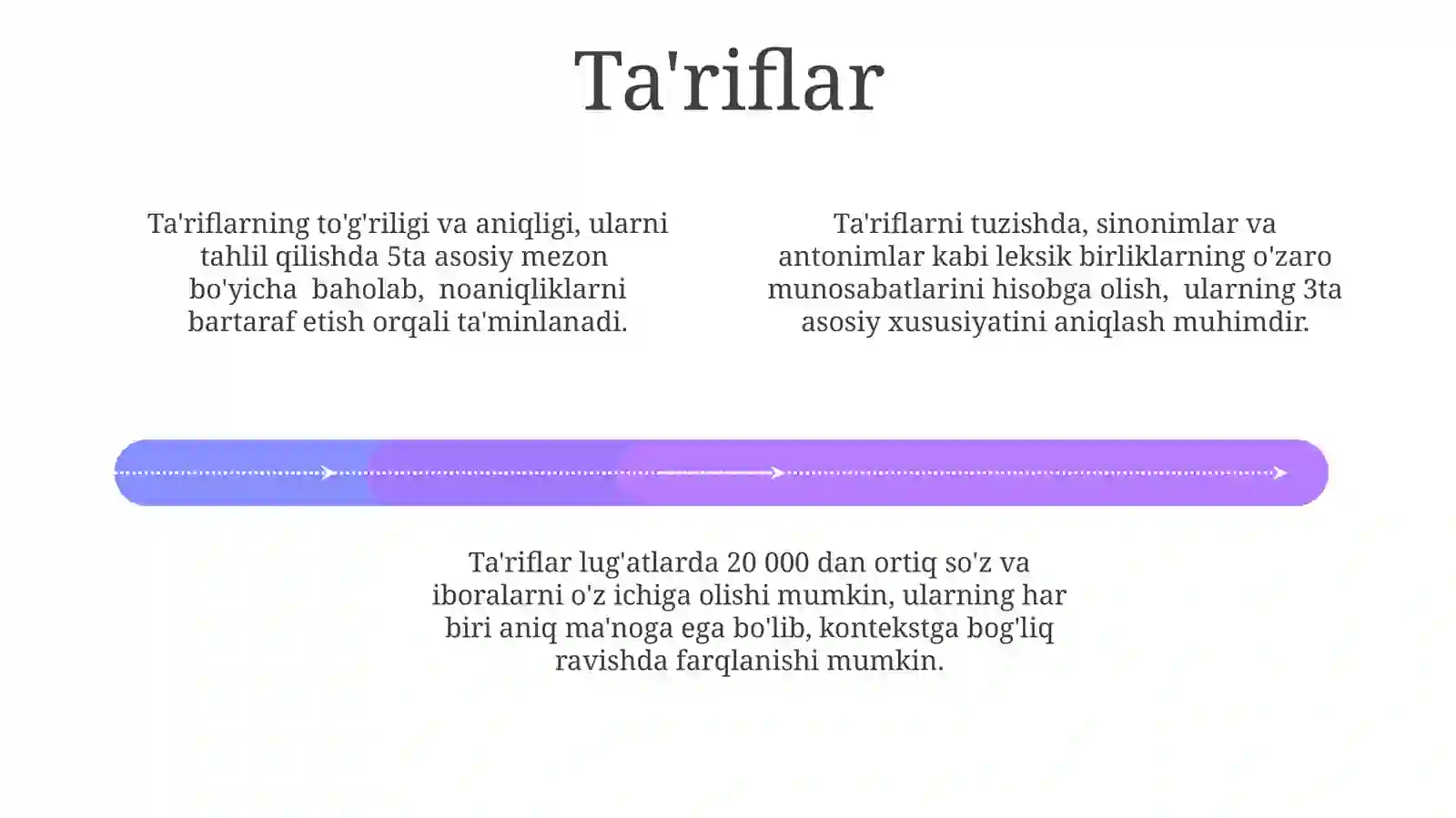 Ta'riflar

Ta'riflarning to'g'riligi va aniqligi, ularni tahlil qilishda 5ta asosiy mezon bo'yicha baholab, noaniqliklarni bartaraf etish orqali ta'minlanadi.

Ta'riflarni tuzishda, sinonimlar va antonimlar kabi leksik birliklarning o'zaro munosabatlarini hisobga olish, ularning 3ta asosiy xususiyatini aniqlash muhimdir.

Ta'riflar lug'atlarda 20 000 dan ortiq so'z va iboralarni o'z ichiga olishi mumkin, ularning har biri aniq ma'noga ega bo'lib, kontekstga bog'liq ravishda farqlanishi mumkin.